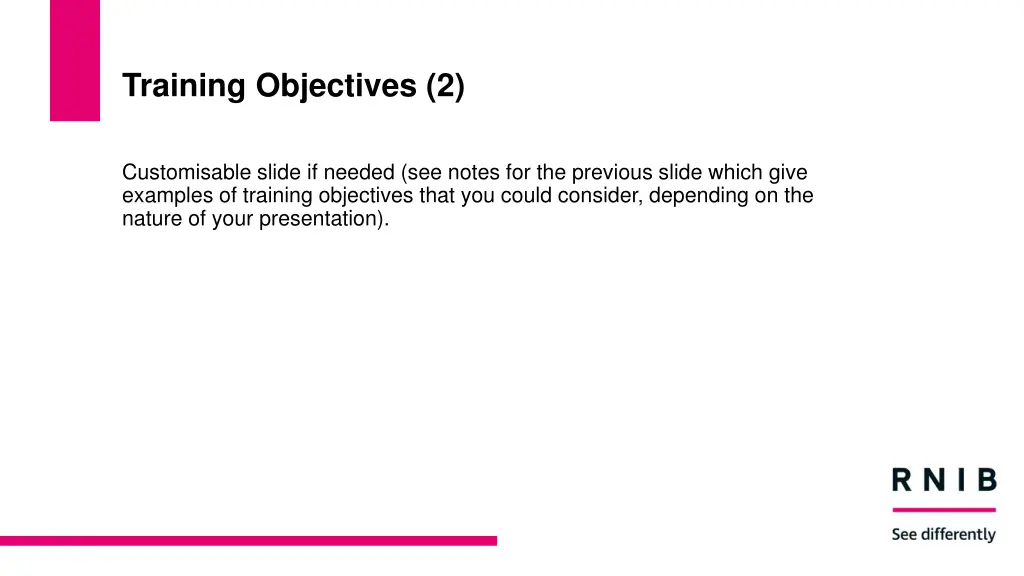 Training Objectives (2)

Customisable slide if needed (see notes for the previous slide which give examples of training objectives that you could consider, depending on the nature of your presentation).

RNIB

See differently